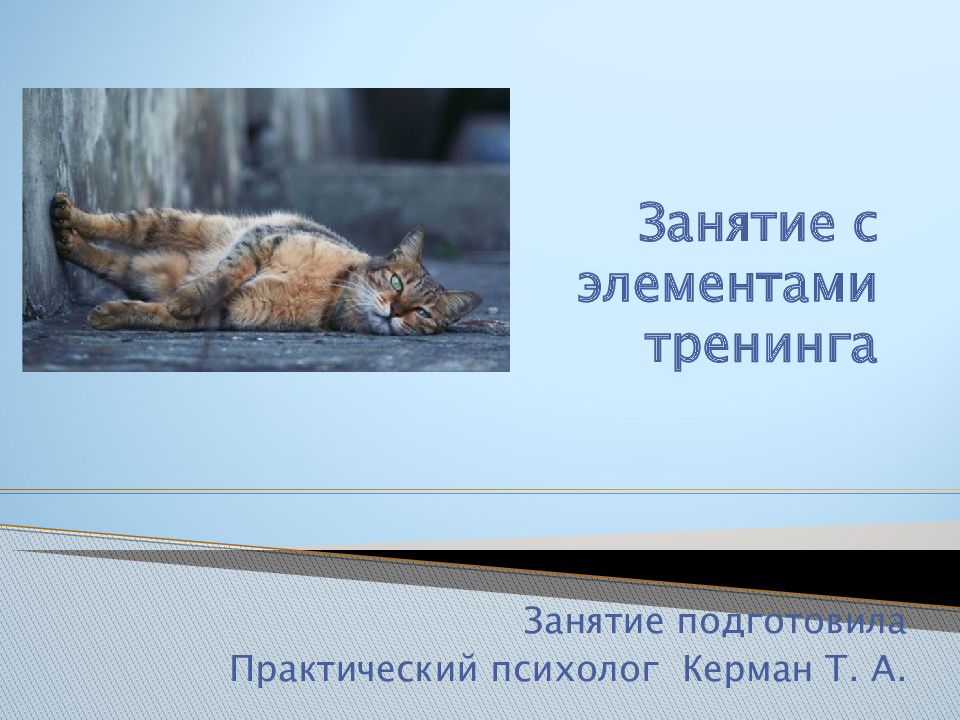 Занятие с элементами тренинга

Занятие подготовила
Практический психолог Керман Т. А.